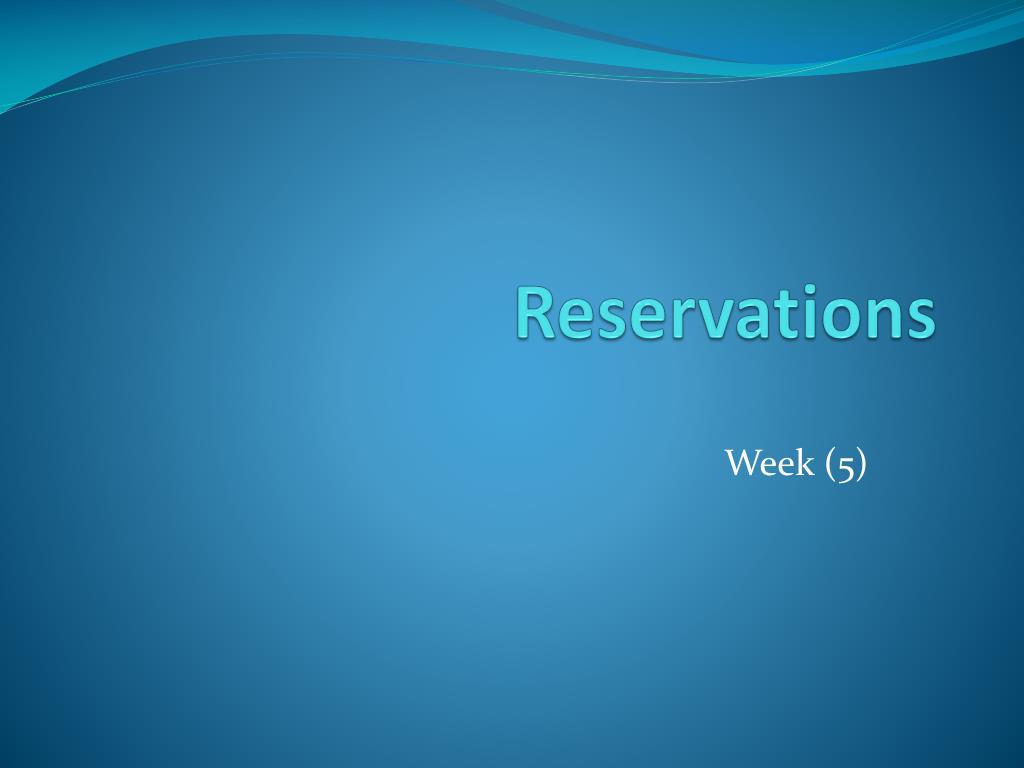 Reservations

Week (5)